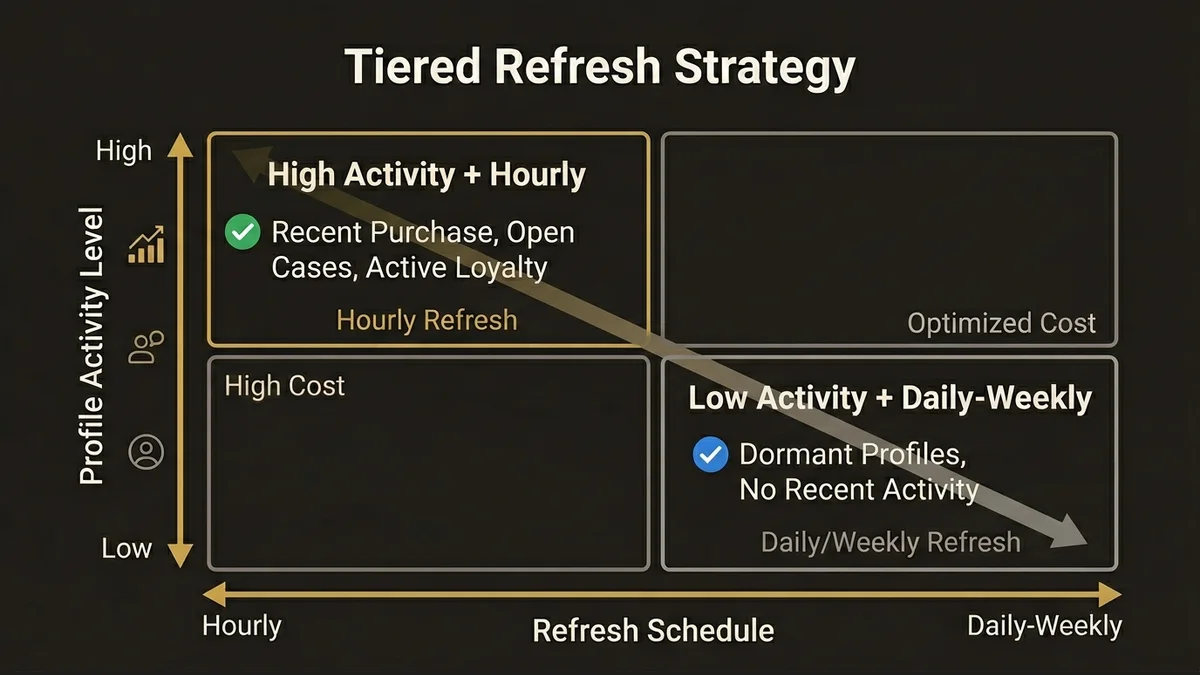 Tiered Refresh Strategy

High

Profile Activity Level

Low

High Activity + Hourly

Recent Purchase, Open Cases, Active Loyalty

Hourly Refresh

Optimized Cost

High Cost

Low Activity + Daily-Weekly

Dormant Profiles, No Recent Activity

Daily/Weekly Refresh

Hourly

Refresh Schedule

Daily-Weekly